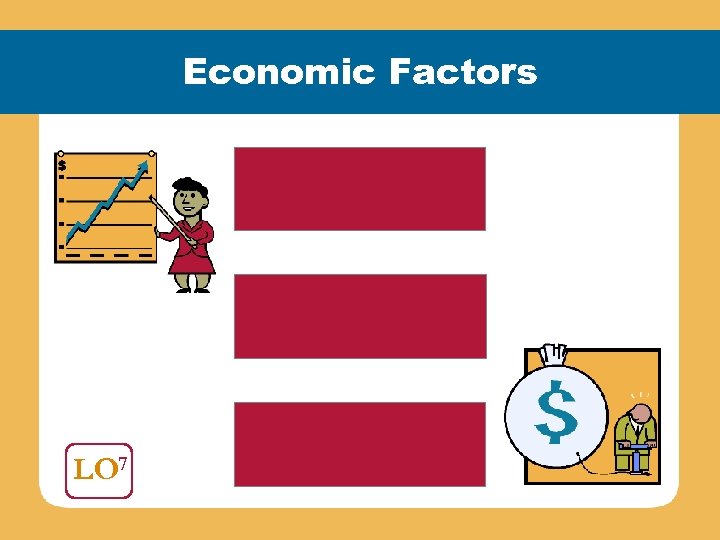 Economic Factors

$

$

LO$^7$